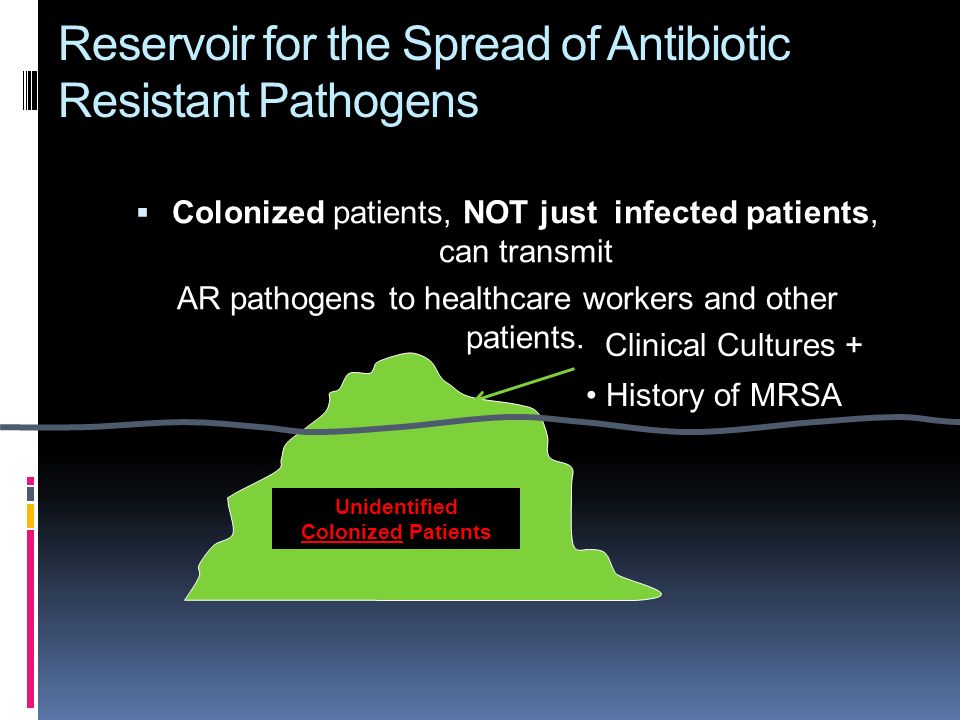 Reservoir for the Spread of Antibiotic Resistant Pathogens

▪ Colonized patients, NOT just infected patients, can transmit

AR pathogens to healthcare workers and other patients.

Clinical Cultures +

• History of MRSA

Unidentified Colonized Patients